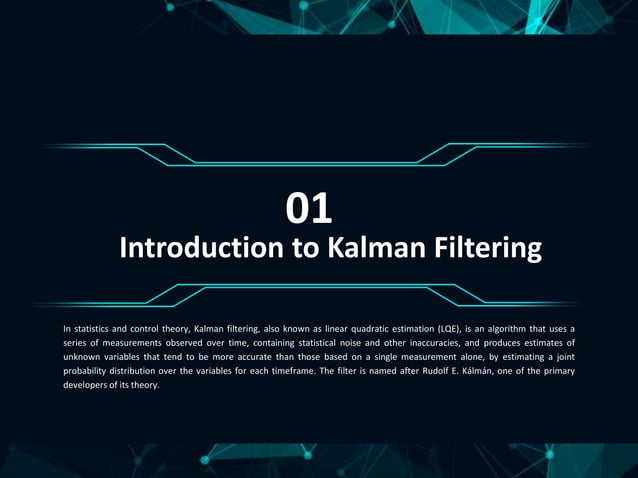 01
Introduction to Kalman Filtering

In statistics and control theory, Kalman filtering, also known as linear quadratic estimation (LQE), is an algorithm that uses a series of measurements observed over time, containing statistical noise and other inaccuracies, and produces estimates of unknown variables that tend to be more accurate than those based on a single measurement alone, by estimating a joint probability distribution over the variables for each timeframe. The filter is named after Rudolf E. Kálmán, one of the primary developers of its theory.